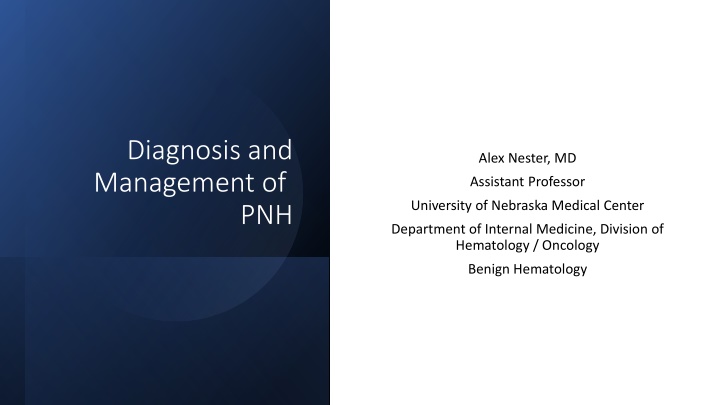 Diagnosis and Management of PNH

Alex Nester, MD

Assistant Professor

University of Nebraska Medical Center

Department of Internal Medicine, Division of Hematology / Oncology

Benign Hematology